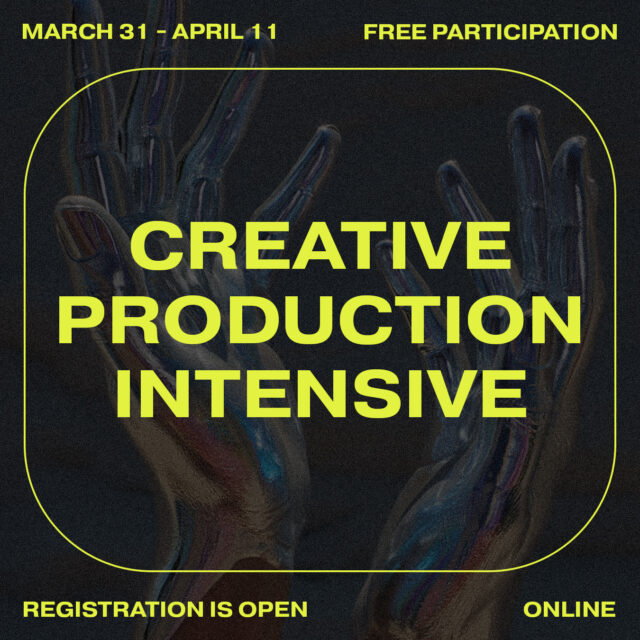 MARCH 31 - APRIL 11

FREE PARTICIPATION

CREATIVE PRODUCTION INTENSIVE

REGISTRATION IS OPEN

ONLINE